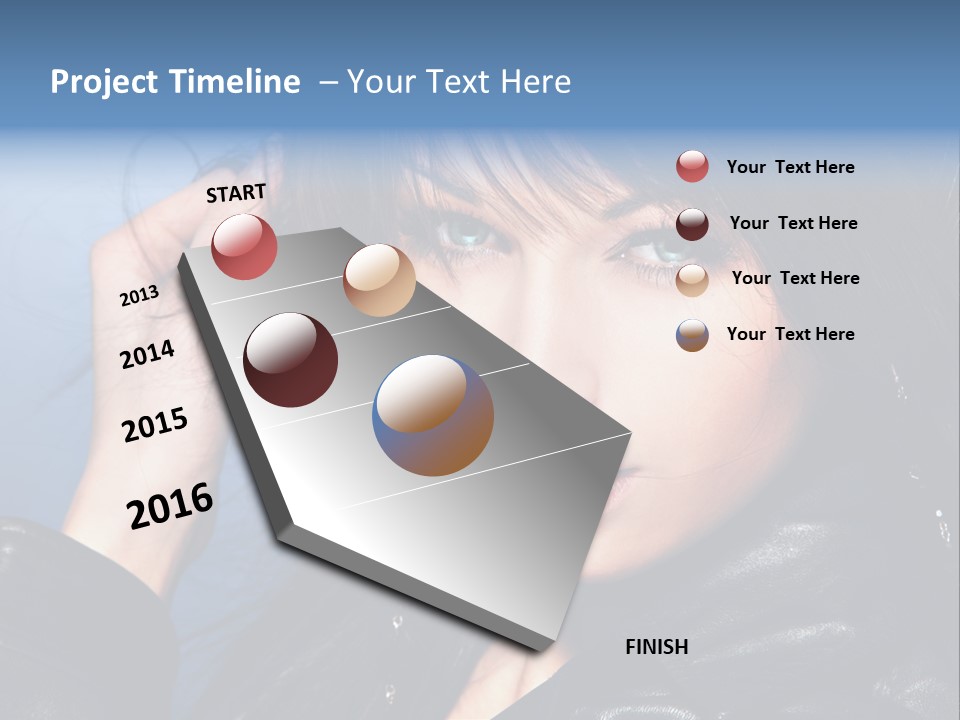 Project Timeline – Your Text Here

START

2013

2014

2015

2016

FINISH

Your Text Here

Your Text Here

Your Text Here

Your Text Here